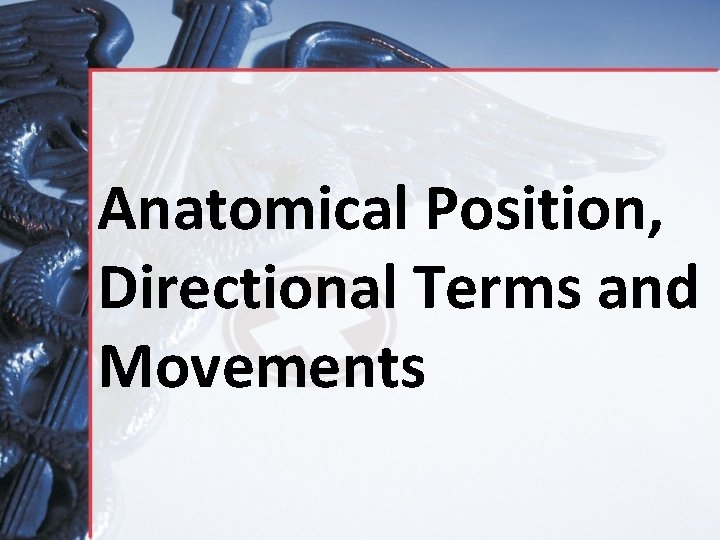 Anatomical Position, Directional Terms and Movements